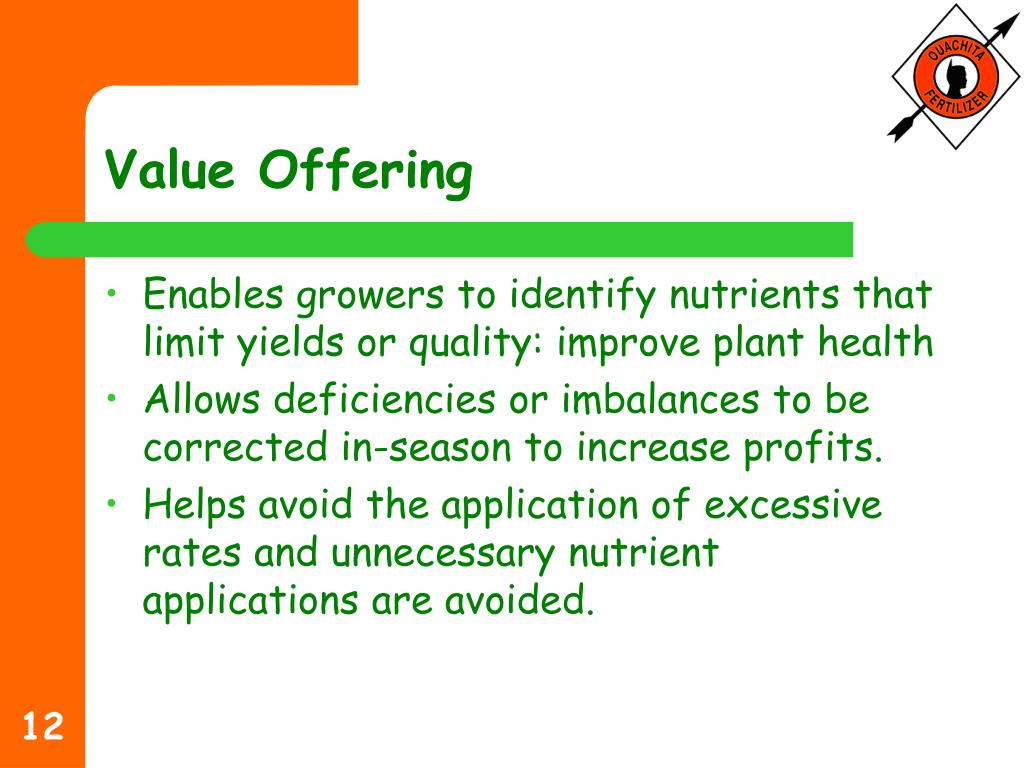 OUACHITA FERTILIZER

Value Offering

• Enables growers to identify nutrients that limit yields or quality: improve plant health
• Allows deficiencies or imbalances to be corrected in-season to increase profits.
• Helps avoid the application of excessive rates and unnecessary nutrient applications are avoided.

12